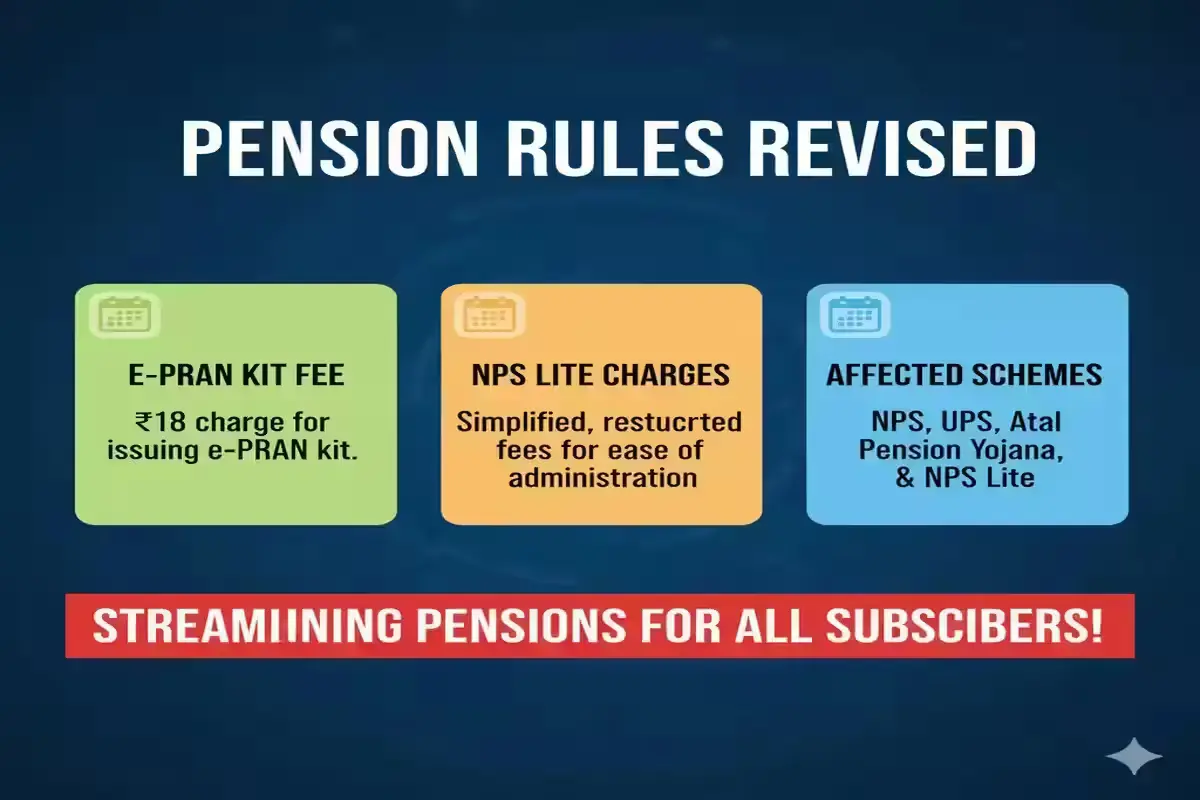 PENSION RULES REVISED

E-PRAN KIT FEE

₹18 charge for issuing e-PRAN kit.

NPS LITE CHARGES

Simplified, restucrted fees for ease of administration

AFFECTED SCHEMES

NPS, UPS, Atal Pension Yojana, & NPS Lite

STREAMIINING PENSIONS FOR ALL SUBSCIBERS!